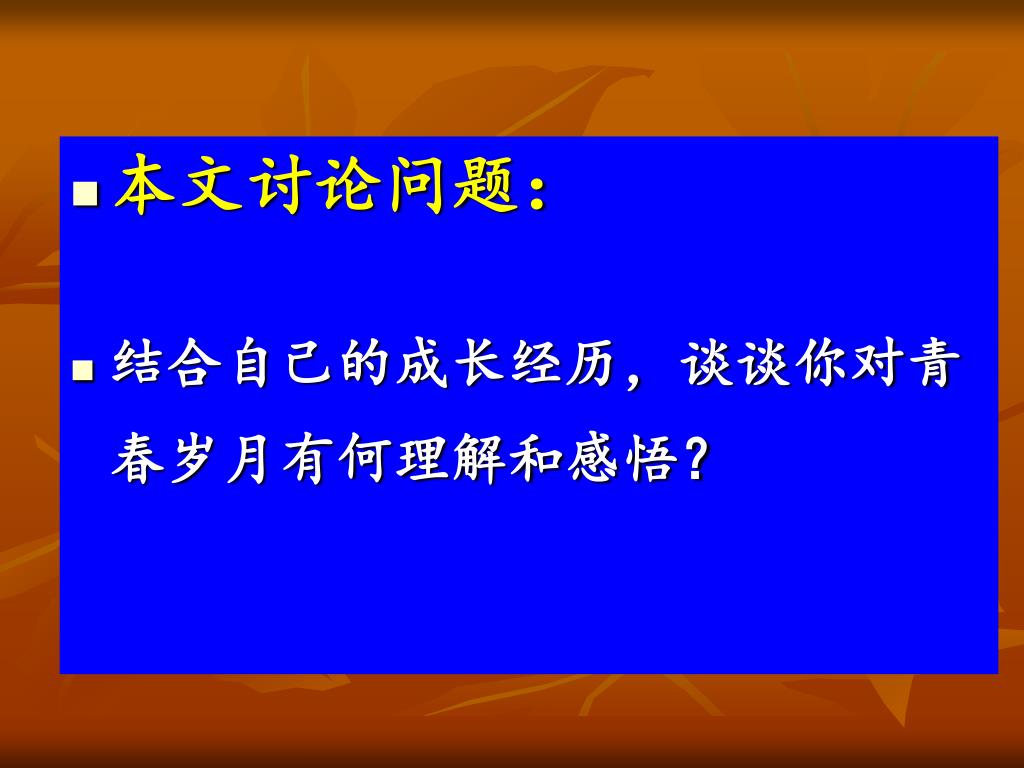 本文讨论问题：

结合自己的成长经历，谈谈你对青春岁月有何理解和感悟？